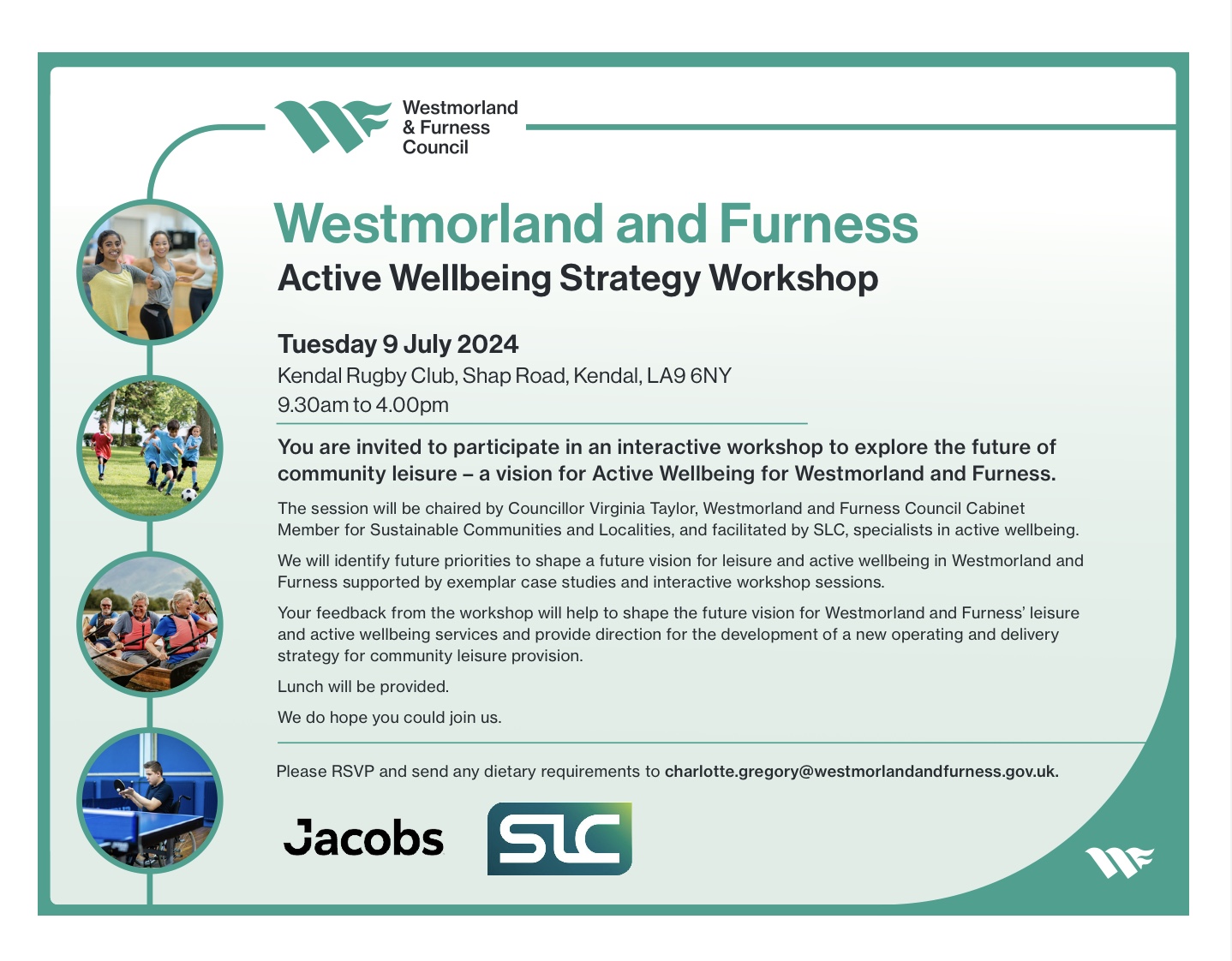 Westmorland & Furness Council

Westmorland and Furness

Active Wellbeing Strategy Workshop

Tuesday 9 July 2024

Kendal Rugby Club, Shap Road, Kendal, LA9 6NY

9.30am to 4.00pm

You are invited to participate in an interactive workshop to explore the future of community leisure – a vision for Active Wellbeing for Westmorland and Furness.

The session will be chaired by Councillor Virginia Taylor, Westmorland and Furness Council Cabinet Member for Sustainable Communities and Localities, and facilitated by SLC, specialists in active wellbeing.

We will identify future priorities to shape a future vision for leisure and active wellbeing in Westmorland and Furness supported by exemplar case studies and interactive workshop sessions.

Your feedback from the workshop will help to shape the future vision for Westmorland and Furness' leisure and active wellbeing services and provide direction for the development of a new operating and delivery strategy for community leisure provision.

Lunch will be provided.

We do hope you could join us.

Please RSVP and send any dietary requirements to charlotte.gregory@westmorlandandfurness.gov.uk.

Jacobs

SLC